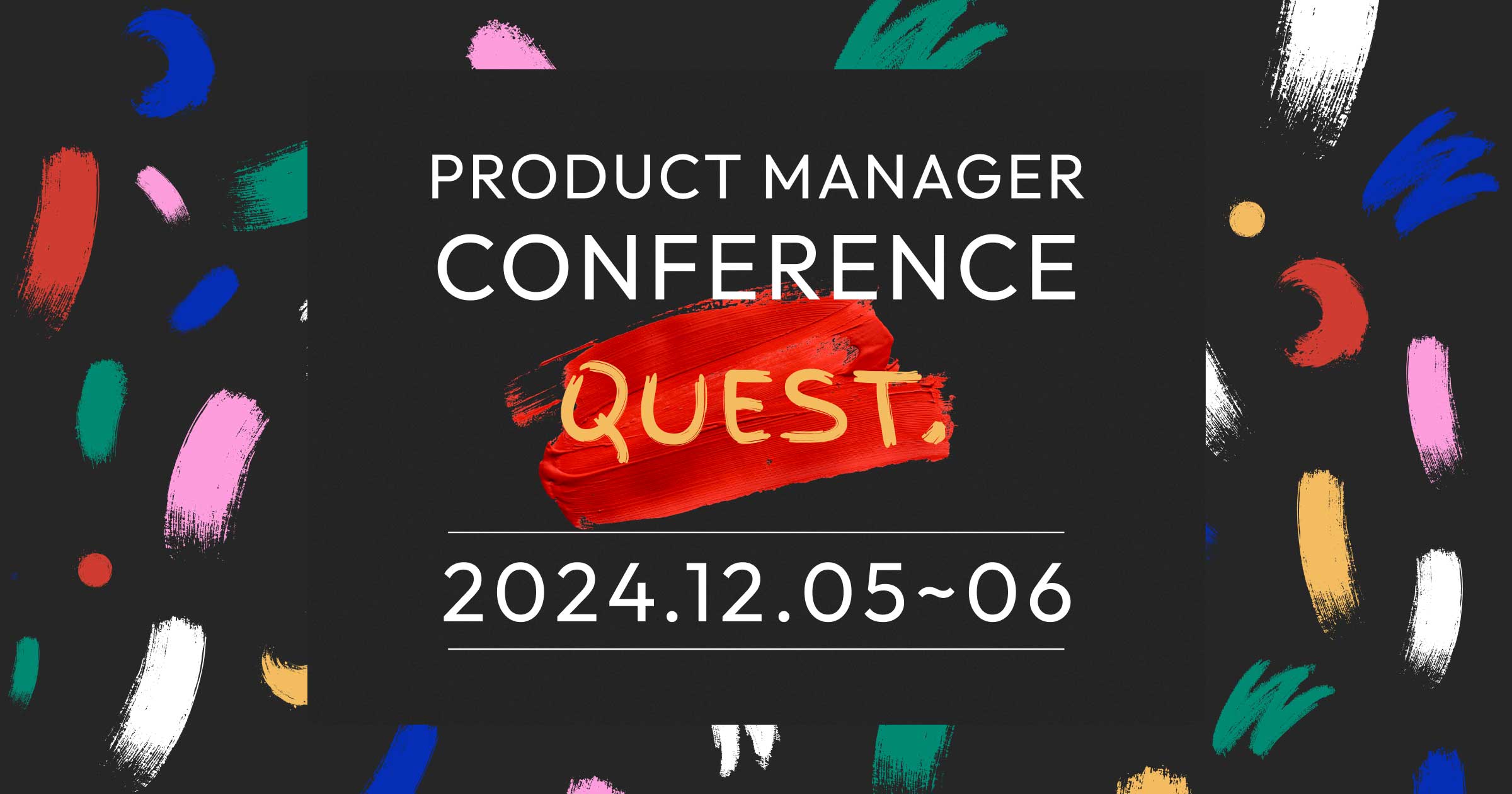 PRODUCT MANAGER
CONFERENCE

QUEST.

2024.12.05~06